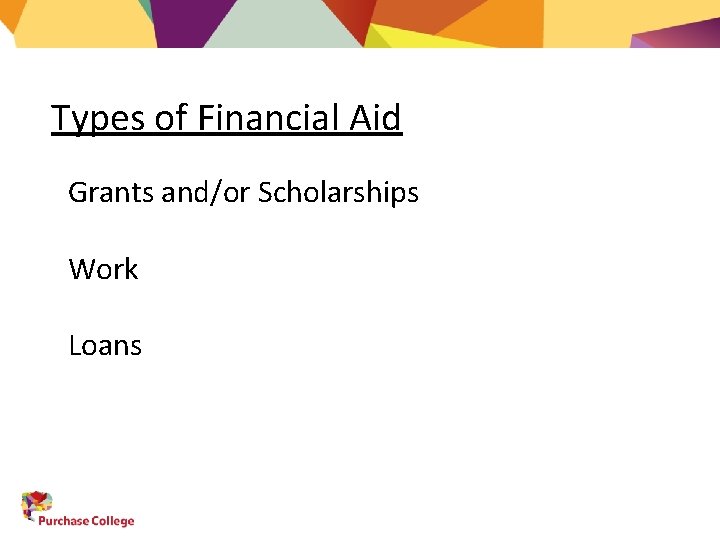 Types of Financial Aid

Grants and/or Scholarships

Work

Loans

Purchase College